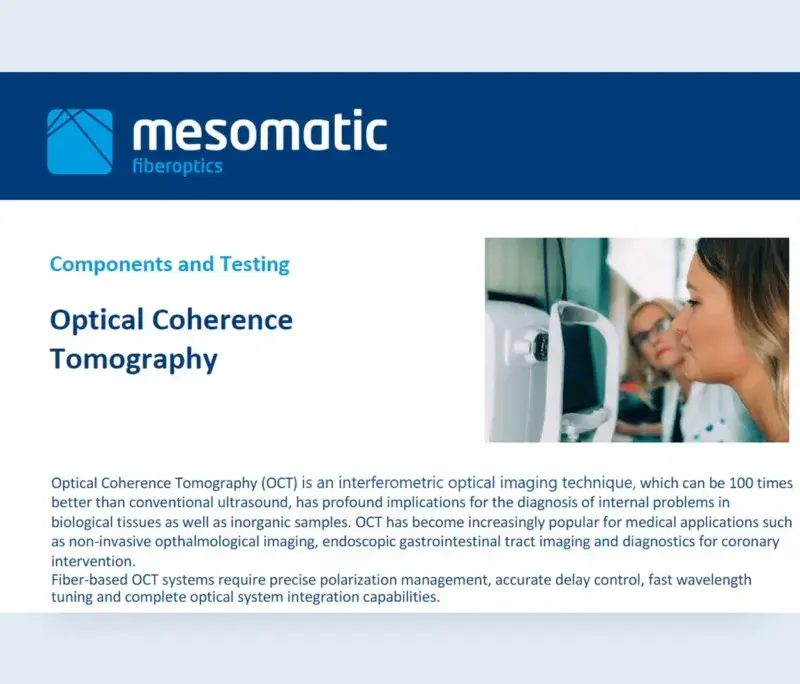 mesomatic
fiberoptics

Components and Testing

Optical Coherence Tomography

Optical Coherence Tomography (OCT) is an interferometric optical imaging technique, which can be 100 times better than conventional ultrasound, has profound implications for the diagnosis of internal problems in biological tissues as well as inorganic samples. OCT has become increasingly popular for medical applications such as non-invasive opthalmological imaging, endoscopic gastrointestinal tract imaging and diagnostics for coronary intervention.
Fiber-based OCT systems require precise polarization management, accurate delay control, fast wavelength tuning and complete optical system integration capabilities.